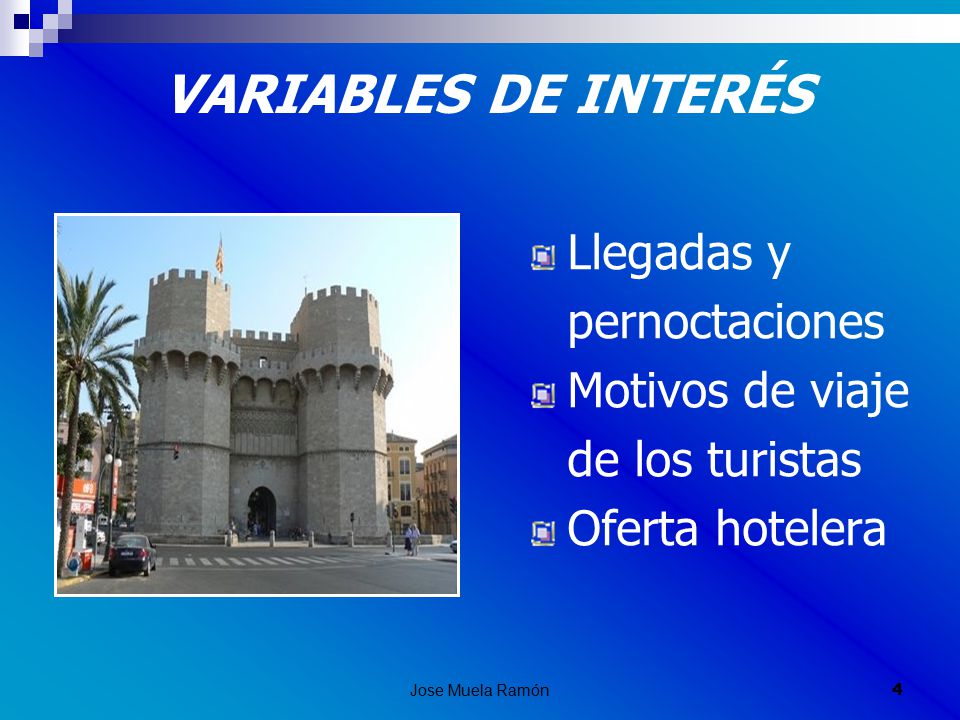 VARIABLES DE INTERÉS

Llegadas y pernoctaciones

Motivos de viaje de los turistas

Oferta hotelera

Jose Muela Ramón

4